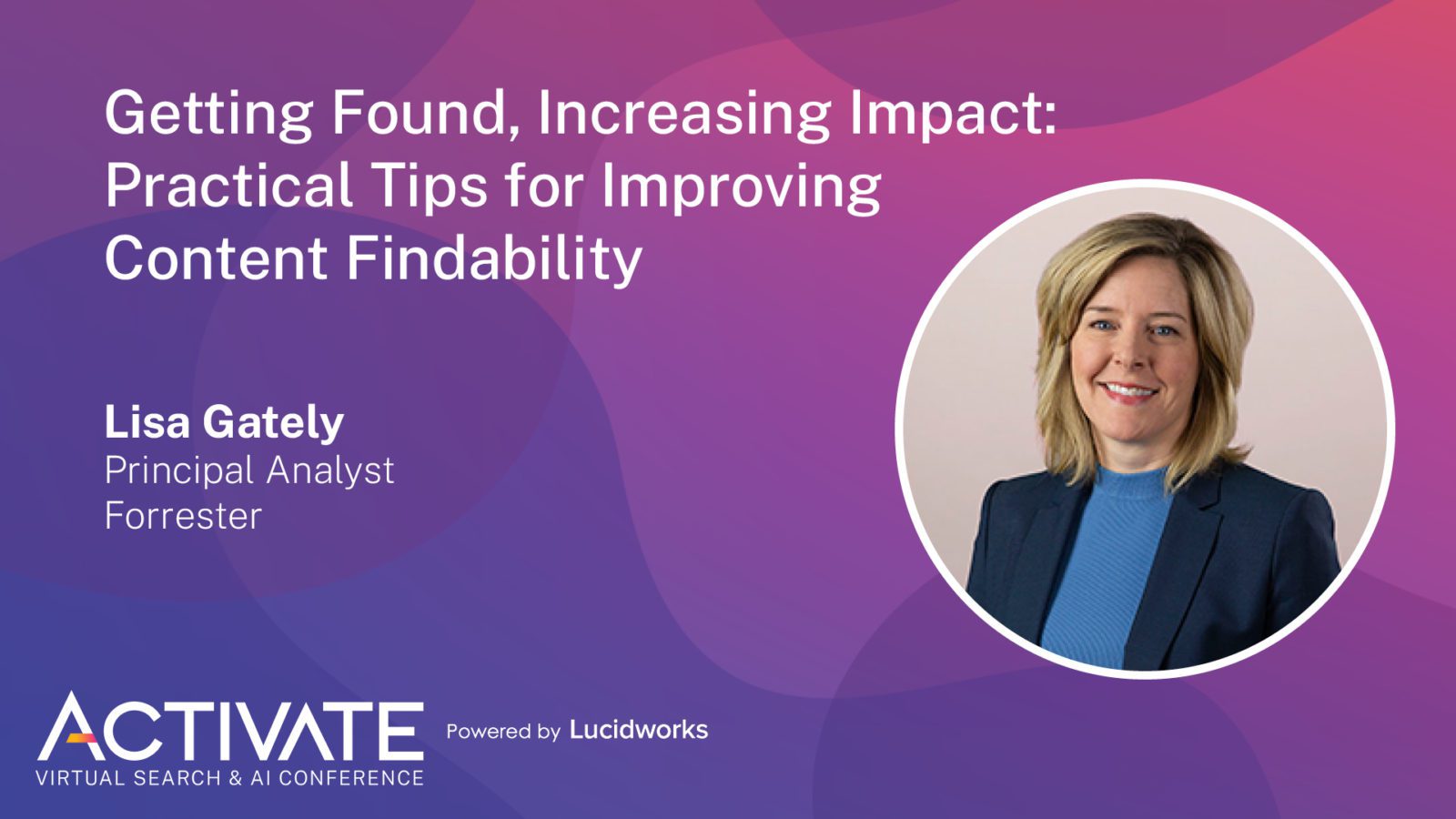 Getting Found, Increasing Impact: Practical Tips for Improving Content Findability

Lisa Gately
Principal Analyst
Forrester

ACTIVATE
VIRTUAL SEARCH & AI CONFERENCE

Powered by Lucidworks